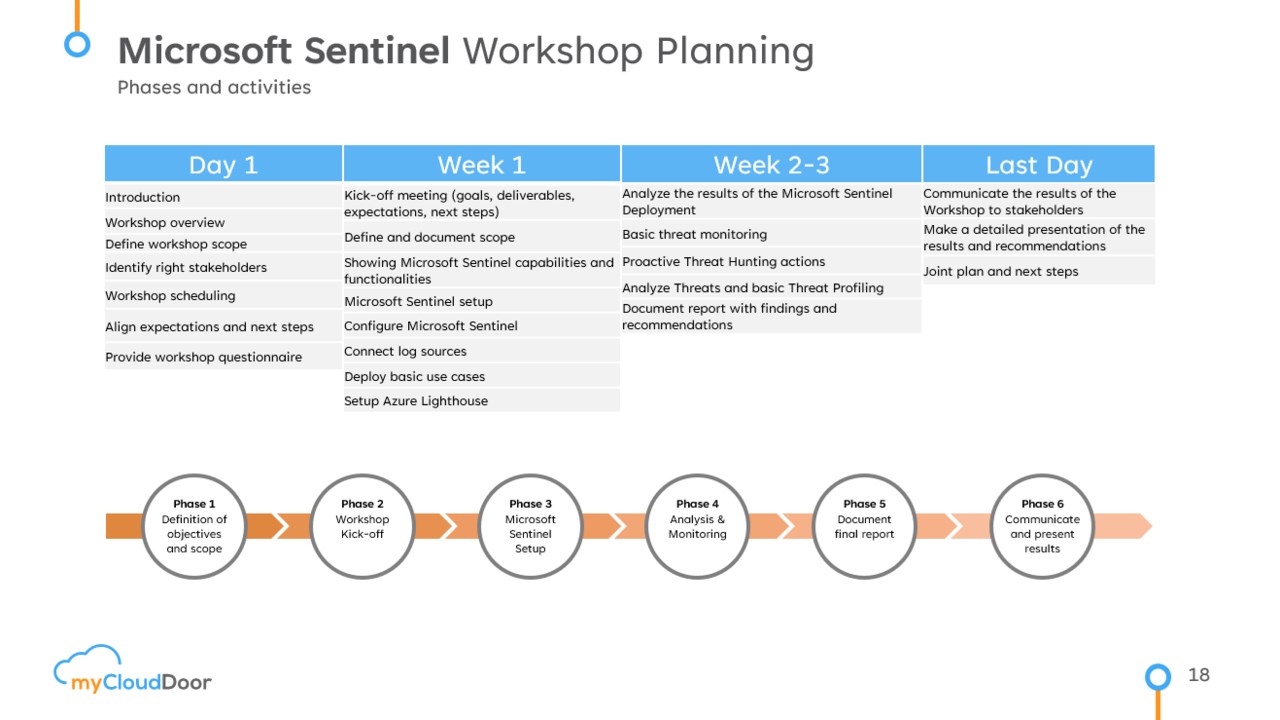 Microsoft Sentinel Workshop Planning
Phases and activities

| Day 1 | Week 1 | Week 2-3 | Last Day |
|---|---|---|---|
| Introduction | Kick-off meeting (goals, deliverables, expectations, next steps) | Analyze the results of the Microsoft Sentinel Deployment | Communicate the results of the Workshop to stakeholders |
| Workshop overview | Define and document scope | Basic threat monitoring | Make a detailed presentation of the results and recommendations |
| Define workshop scope | Showing Microsoft Sentinel capabilities and functionalities | Proactive Threat Hunting actions | Joint plan and next steps |
| Identify right stakeholders | Microsoft Sentinel setup | Analyze Threats and basic Threat Profiling | |
| Workshop scheduling | Configure Microsoft Sentinel | Document report with findings and recommendations | |
| Align expectations and next steps | Connect log sources | | |
| Provide workshop questionnaire | Deploy basic use cases | | |
| | Setup Azure Lighthouse | | |

Phase 1
Definition of objectives and scope

Phase 2
Workshop Kick-off

Phase 3
Microsoft Sentinel Setup

Phase 4
Analysis & Monitoring

Phase 5
Document final report

Phase 6
Communicate and present results

myCloudDoor

18